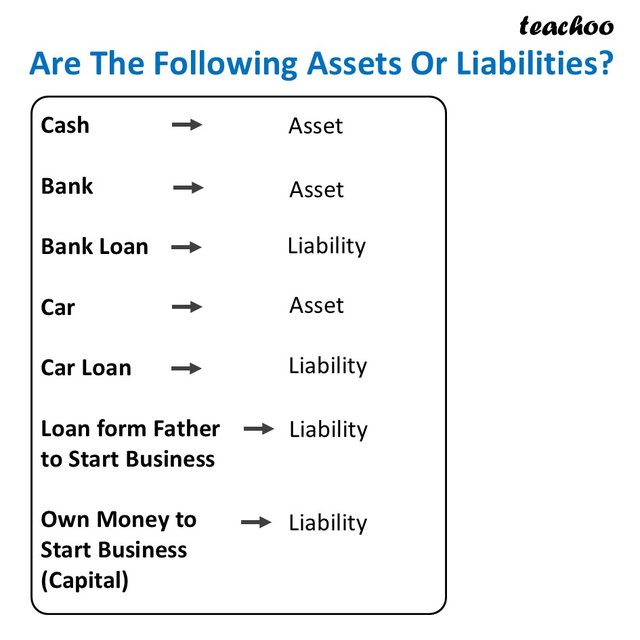 teachoo

Are The Following Assets Or Liabilities?

Cash → Asset

Bank → Asset

Bank Loan → Liability

Car → Asset

Car Loan → Liability

Loan form Father to Start Business → Liability

Own Money to Start Business (Capital) → Liability